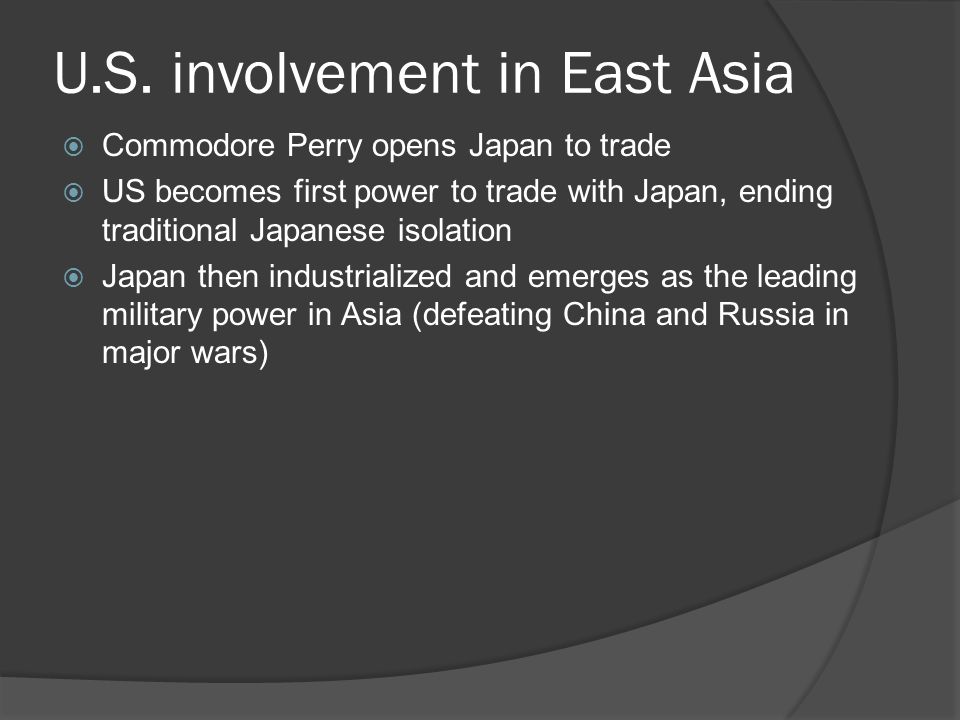 U.S. involvement in East Asia

Commodore Perry opens Japan to trade

US becomes first power to trade with Japan, ending traditional Japanese isolation

Japan then industrialized and emerges as the leading military power in Asia (defeating China and Russia in major wars)